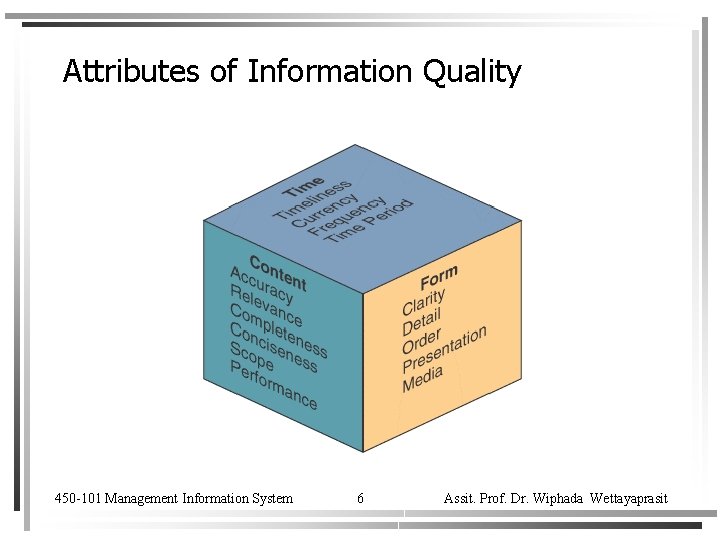 Attributes of Information Quality

Time
Timeliness
Currency
Frequency
Time Period

Content
Accuracy
Relevance
Completeness
Conciseness
Scope
Performance

Form
Clarity
Detail
Order
Presentation
Media

450-101 Management Information System 6 Assit. Prof. Dr. Wiphada Wettayaprasit